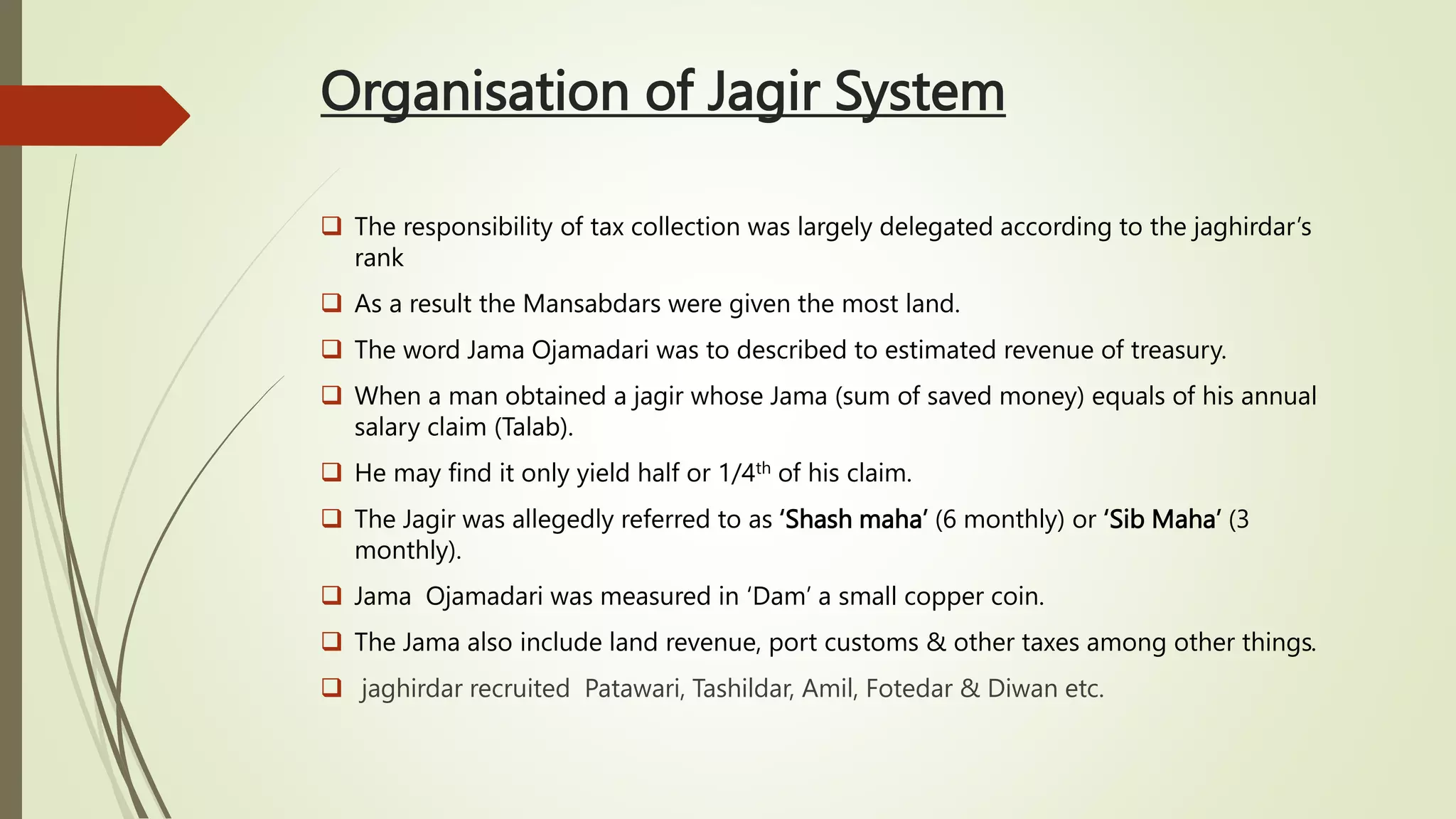 Organisation of Jagir System

❑ The responsibility of tax collection was largely delegated according to the jaghirdar's rank

❑ As a result the Mansabdars were given the most land.

❑ The word Jama Ojamadari was to described to estimated revenue of treasury.

❑ When a man obtained a jagir whose Jama (sum of saved money) equals of his annual salary claim (Talab).

❑ He may find it only yield half or 1/4$^{th}$ of his claim.

❑ The Jagir was allegedly referred to as 'Shash maha' (6 monthly) or 'Sib Maha' (3 monthly).

❑ Jama Ojamadari was measured in 'Dam' a small copper coin.

❑ The Jama also include land revenue, port customs & other taxes among other things.

❑ jaghirdar recruited Patawari, Tashildar, Amil, Fotedar & Diwan etc.